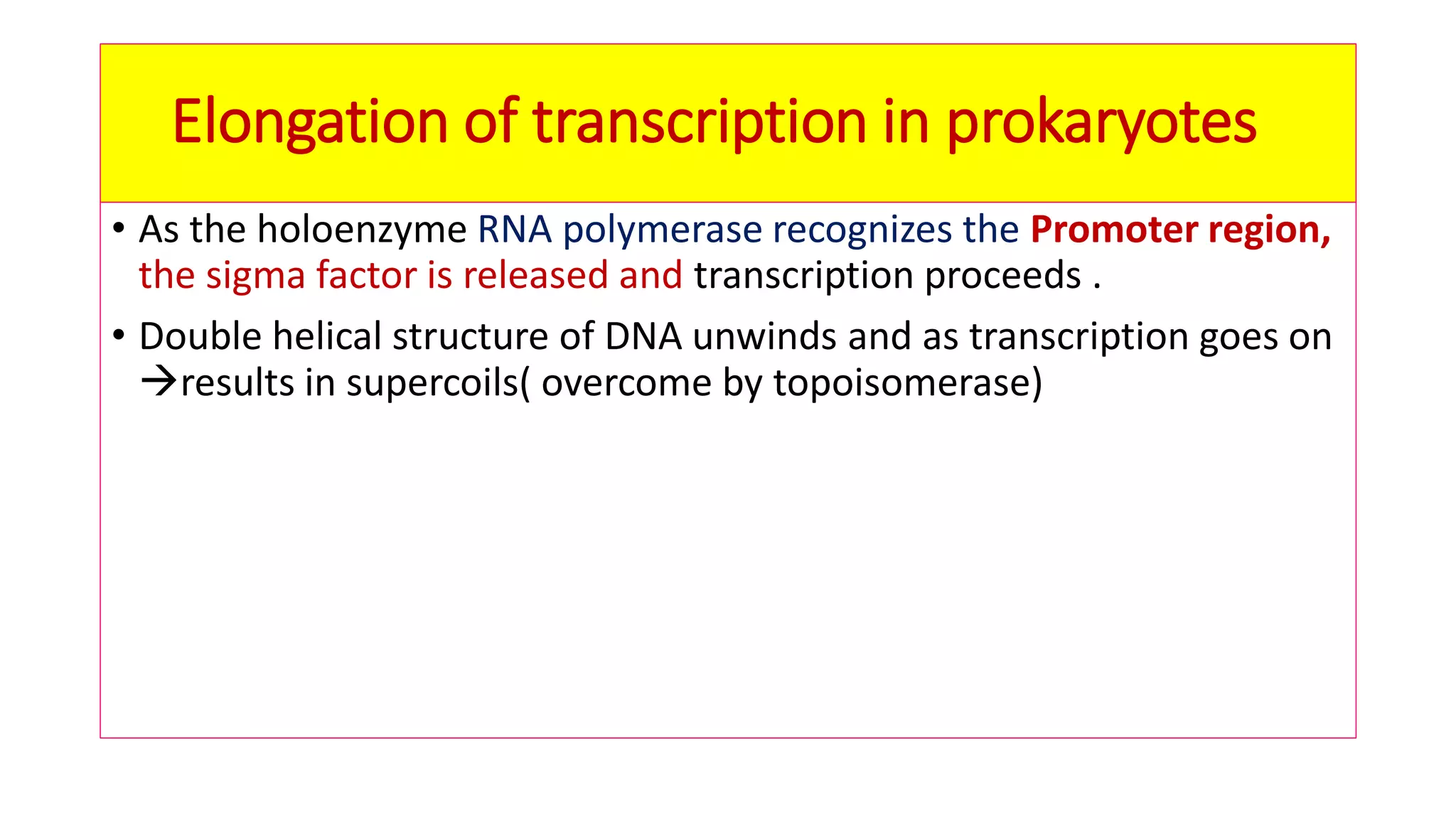 Elongation of transcription in prokaryotes

• As the holoenzyme RNA polymerase recognizes the Promoter region, the sigma factor is released and transcription proceeds .

• Double helical structure of DNA unwinds and as transcription goes on →results in supercoils( overcome by topoisomerase)